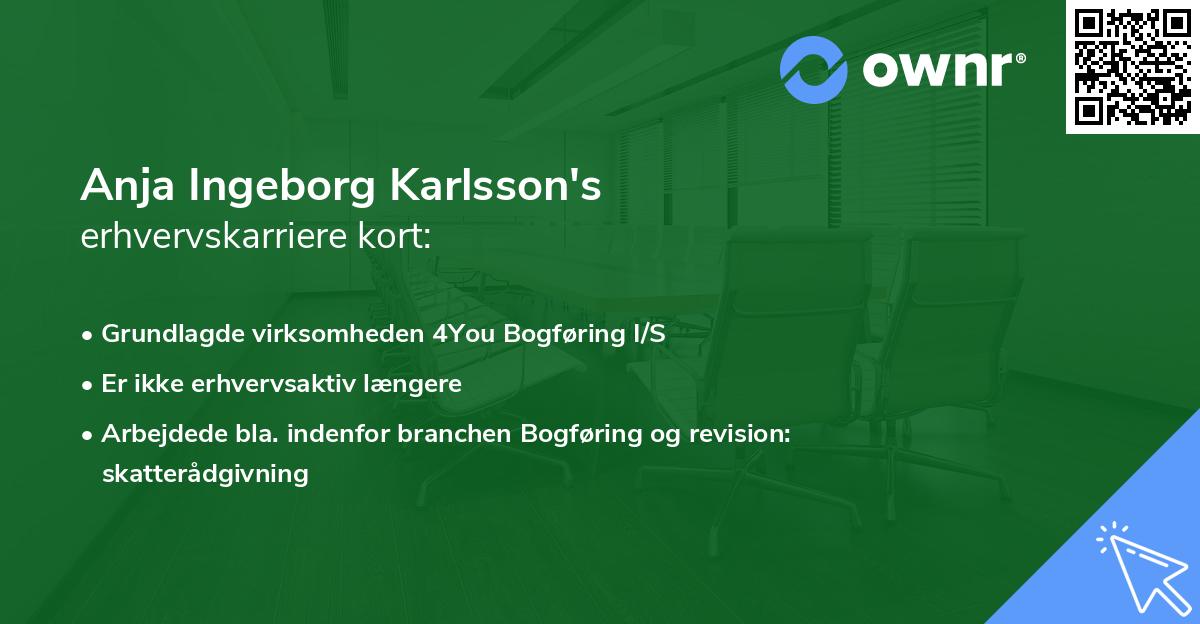 ownr®

Anja Ingeborg Karlsson's
erhvervskarriere kort:

• Grundlagde virksomheden 4You Bogføring I/S
• Er ikke erhvervsaktiv længere
• Arbejdede bla. indenfor branchen Bogføring og revision: skatterådgivning